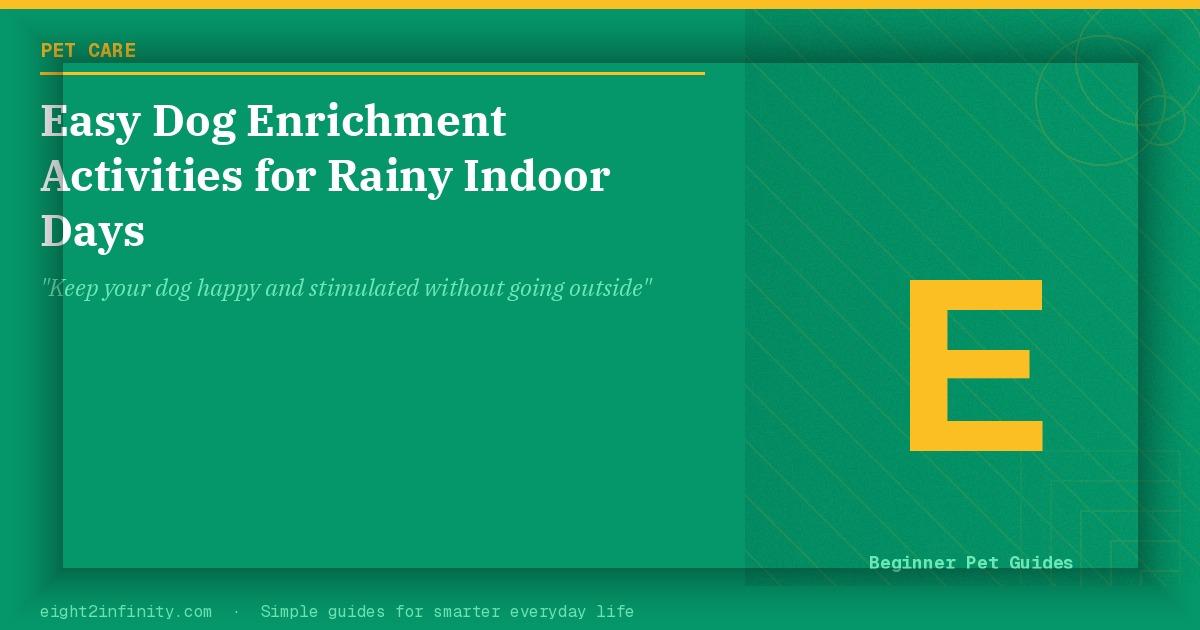 PET CARE

Easy Dog Enrichment Activities for Rainy Indoor Days

"Keep your dog happy and stimulated without going outside"

E

Beginner Pet Guides

eight2infinity.com · Simple guides for smarter everyday life